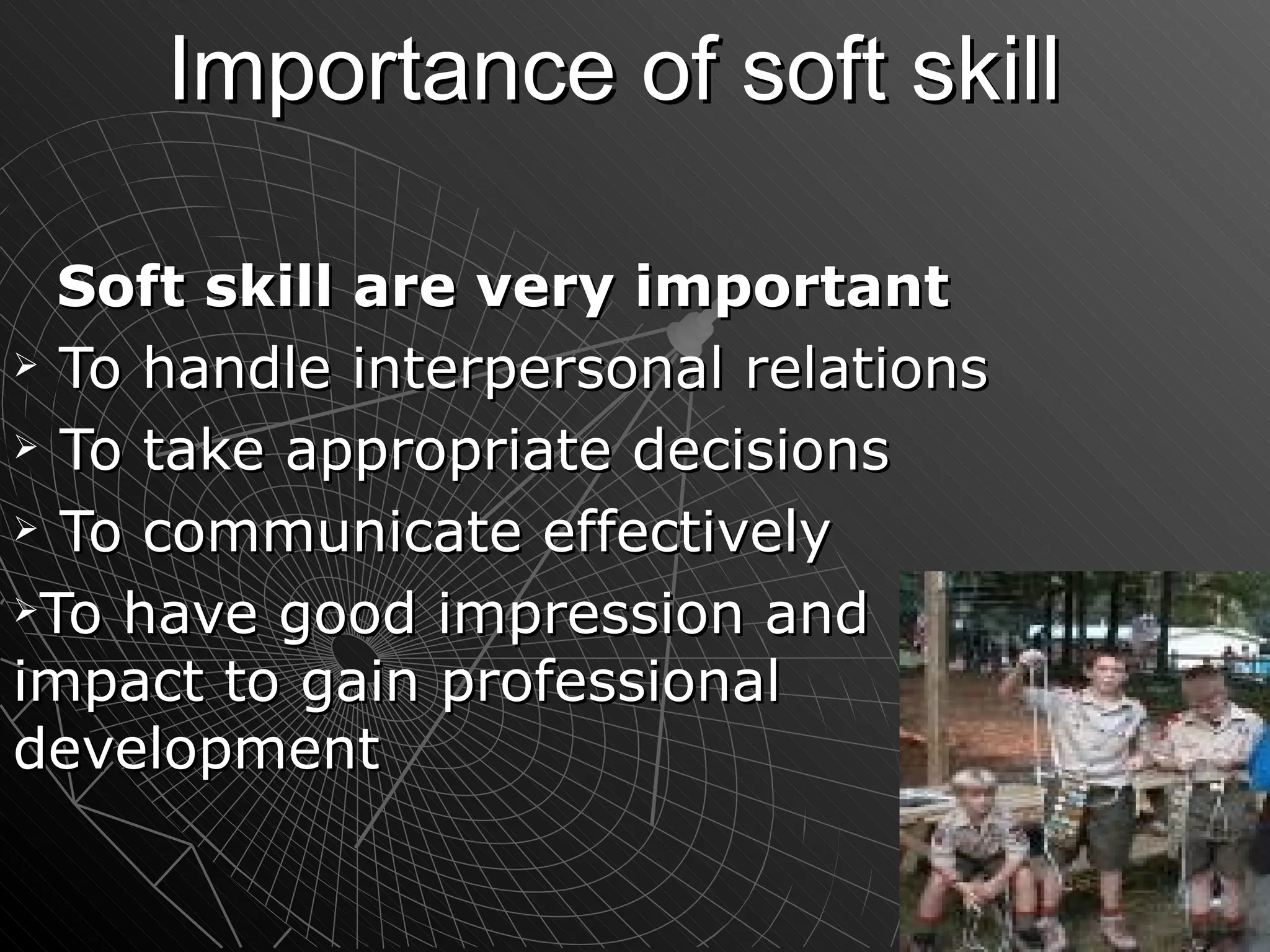 Importance of soft skill

Soft skill are very important

➢ To handle interpersonal relations

➢ To take appropriate decisions

➢ To communicate effectively

➢To have good impression and impact to gain professional development